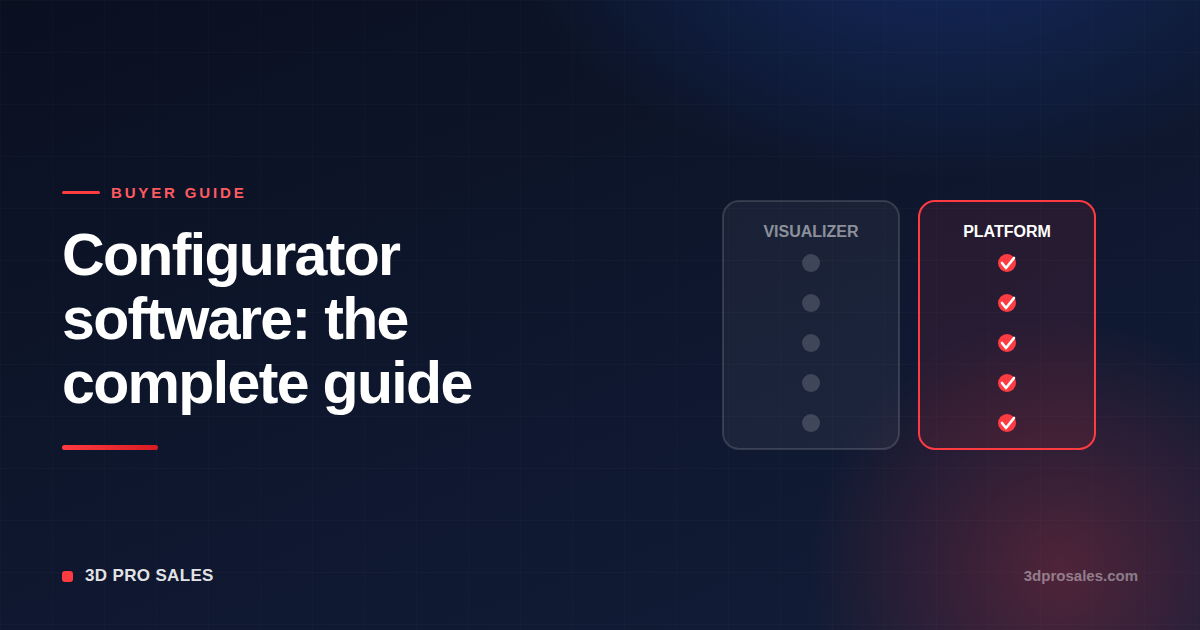 BUYER GUIDE

Configurator software: the complete guide

VISUALIZER

PLATFORM

3D PRO SALES

3dprosales.com